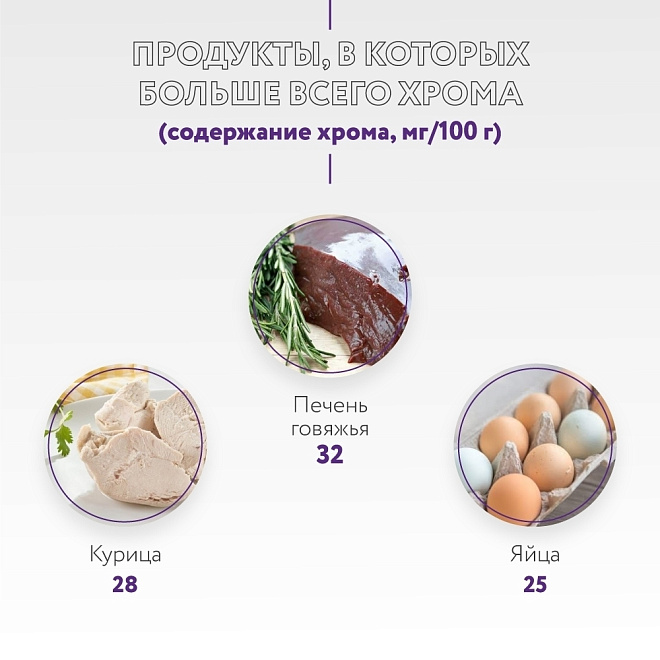 ПРОДУКТЫ, В КОТОРЫХ БОЛЬШЕ ВСЕГО ХРОМА
(содержание хрома, мг/100 г)

Печень говяжья
32

Курица
28

Яйца
25